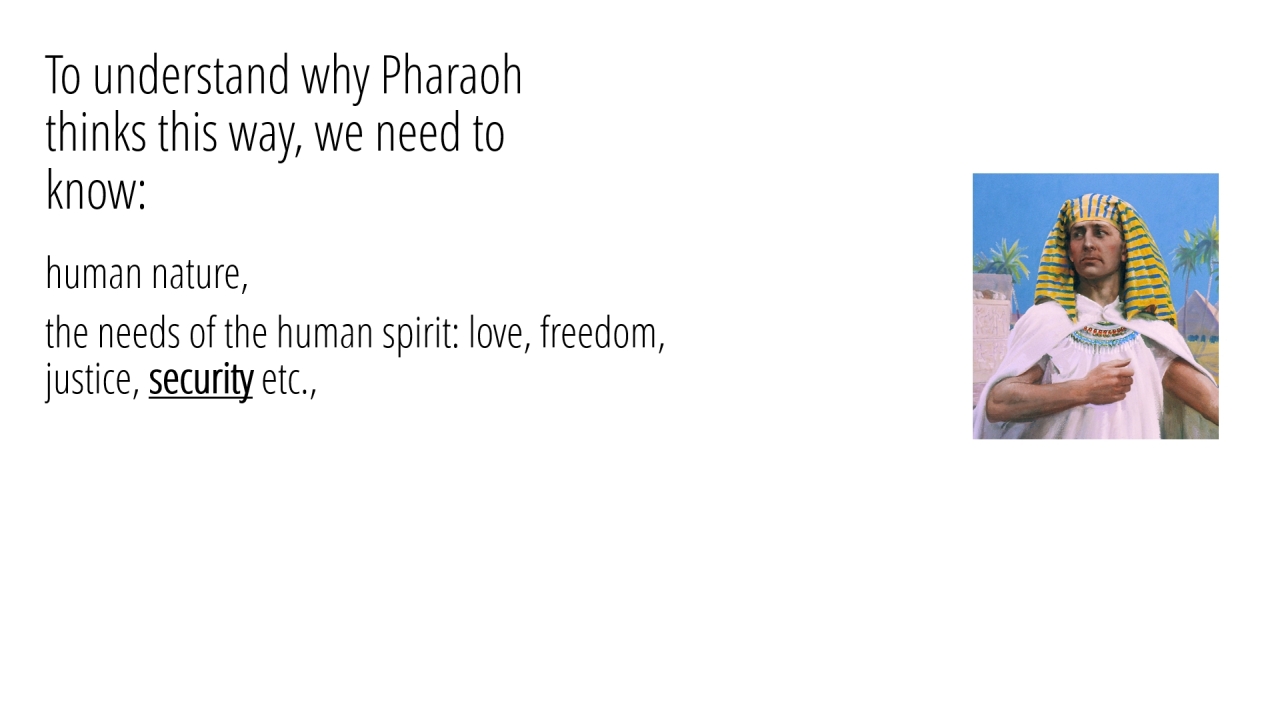 To understand why Pharaoh thinks this way, we need to know:

human nature,

the needs of the human spirit: love, freedom, justice, security etc.,